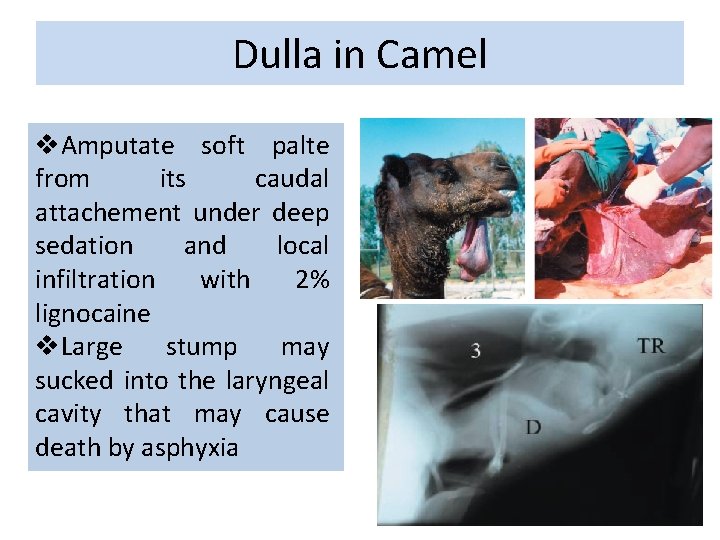 Dulla in Camel

❖Amputate soft palte from its caudal attachement under deep sedation and local infiltration with 2% lignocaine
❖Large stump may sucked into the laryngeal cavity that may cause death by asphyxia

3
TR
D